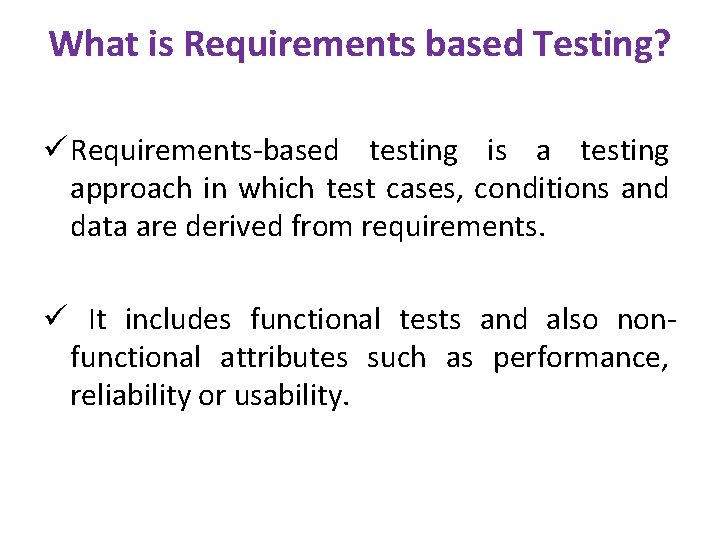 What is Requirements based Testing?

✓ Requirements-based testing is a testing approach in which test cases, conditions and data are derived from requirements.

✓ It includes functional tests and also non-functional attributes such as performance, reliability or usability.